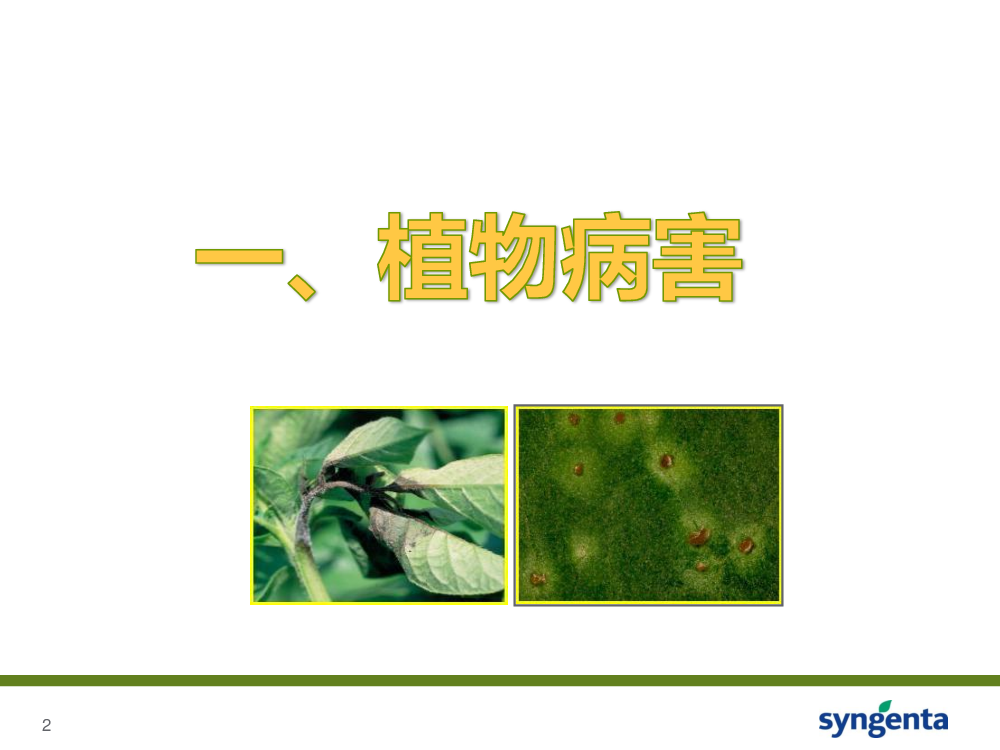 一、植物病害

2

syngenta